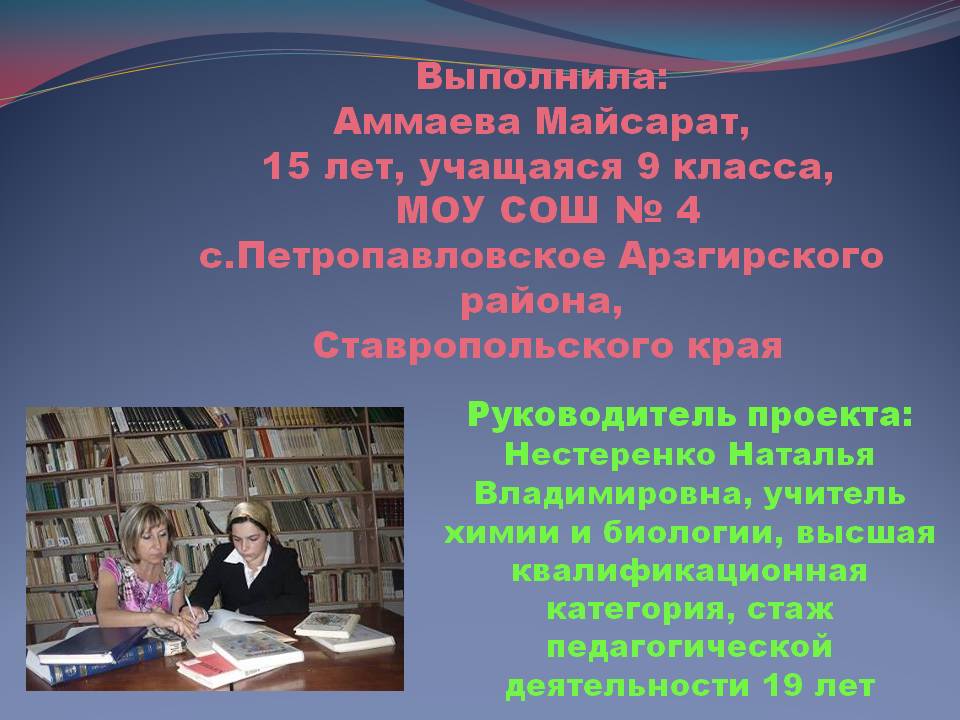 Выполнила:
Аммаева Майсарат,
15 лет, учащаяся 9 класса,
МОУ СОШ № 4
с.Петропавловское Арзгирского района,
Ставропольского края

Руководитель проекта:
Нестеренко Наталья Владимировна, учитель химии и биологии, высшая квалификационная категория, стаж педагогической деятельности 19 лет